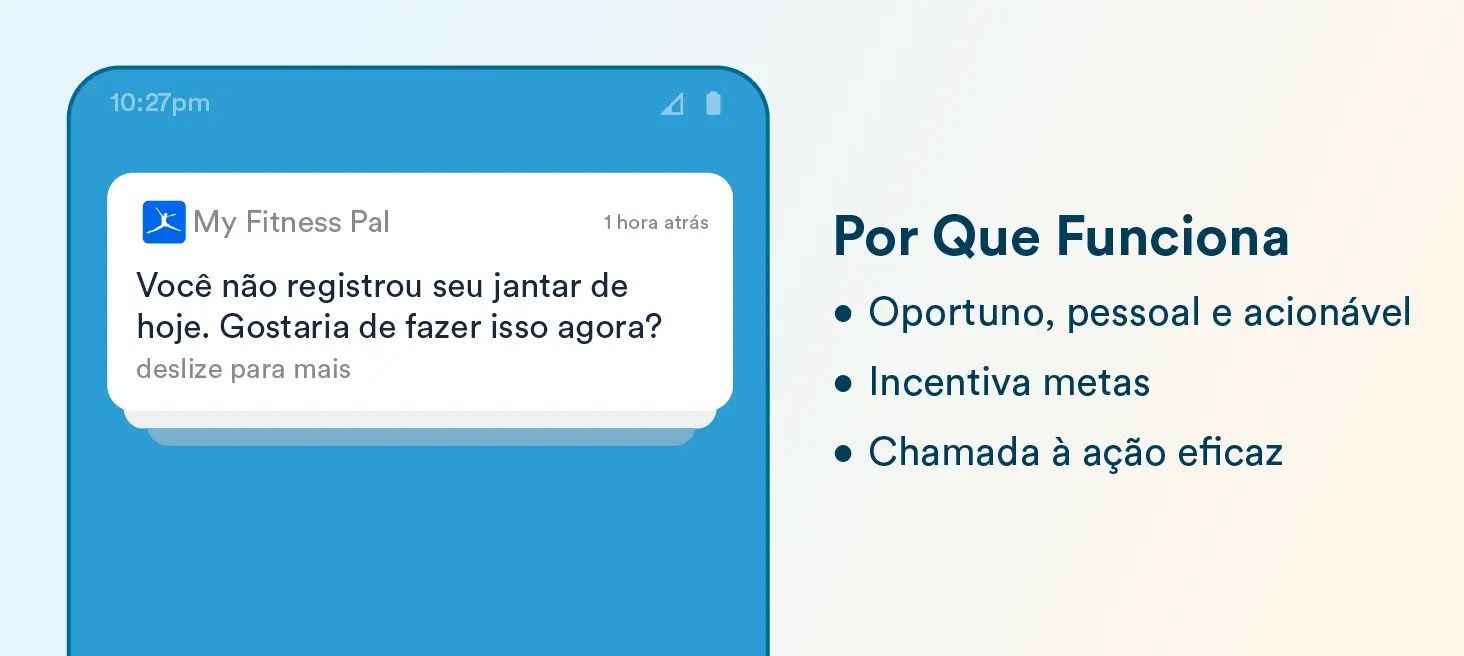 10:27pm

My Fitness Pal

1 hora atrás

Você não registrou seu jantar de hoje. Gostaria de fazer isso agora?

deslize para mais

Por Que Funciona

• Oportuno, pessoal e acionável

• Incentiva metas

• Chamada à ação eficaz